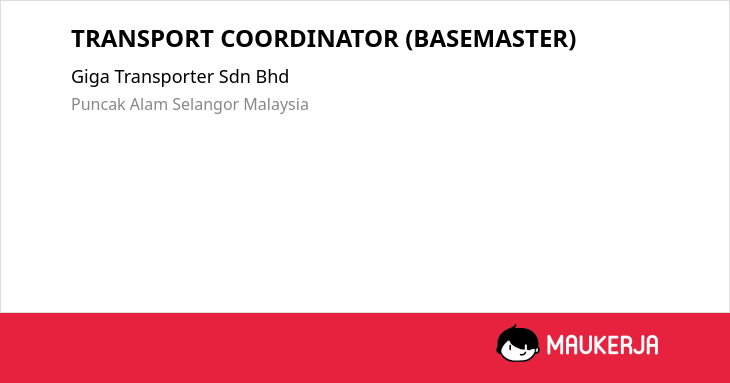 TRANSPORT COORDINATOR (BASEMASTER)

Giga Transporter Sdn Bhd

Puncak Alam Selangor Malaysia

MAUKERJA